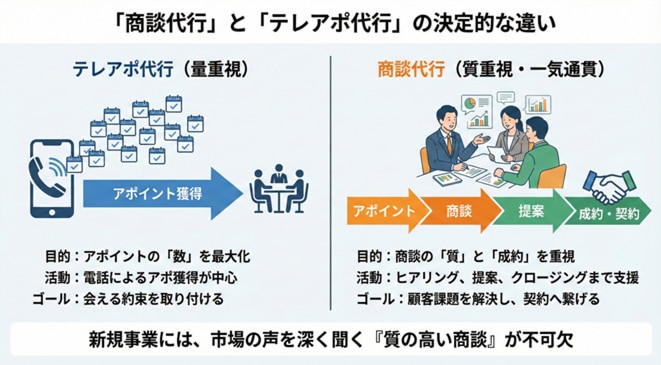 「商談代行」と「テレアポ代行」の決定的な違い

テレアポ代行（量重視）

アポイント獲得

目的：アポイントの「数」を最大化
活動：電話によるアポ獲得が中心
ゴール：会える約束を取り付ける

商談代行（質重視・一気通貫）

アポイント
商談
提案
成約・契約

目的：商談の「質」と「成約」を重視
活動：ヒアリング、提案、クロージングまで支援
ゴール：顧客課題を解決し、契約へ繋げる

新規事業には、市場の声を深く聞く『質の高い商談』が不可欠